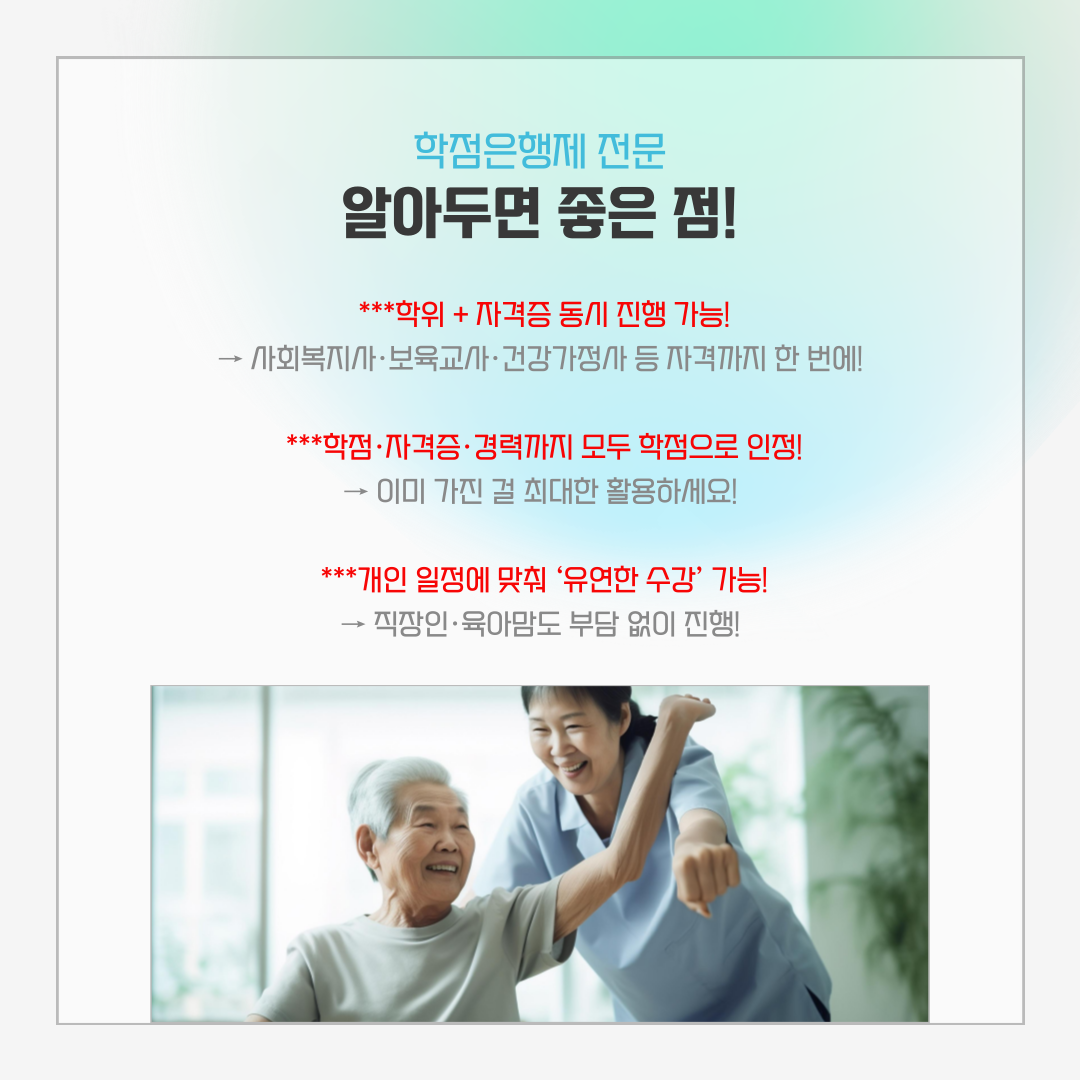 학점은행제 전문
알아두면 좋은 점!

***학위 + 자격증 동시 진행 가능!
→ 사회복지사·보육교사·건강가정사 등 자격까지 한 번에!

***학점·자격증·경력까지 모두 학점으로 인정!
→ 이미 가진 걸 최대한 활용하세요!

***개인 일정에 맞춰 '유연한 수강' 가능!
→ 직장인·육아맘도 부담 없이 진행!